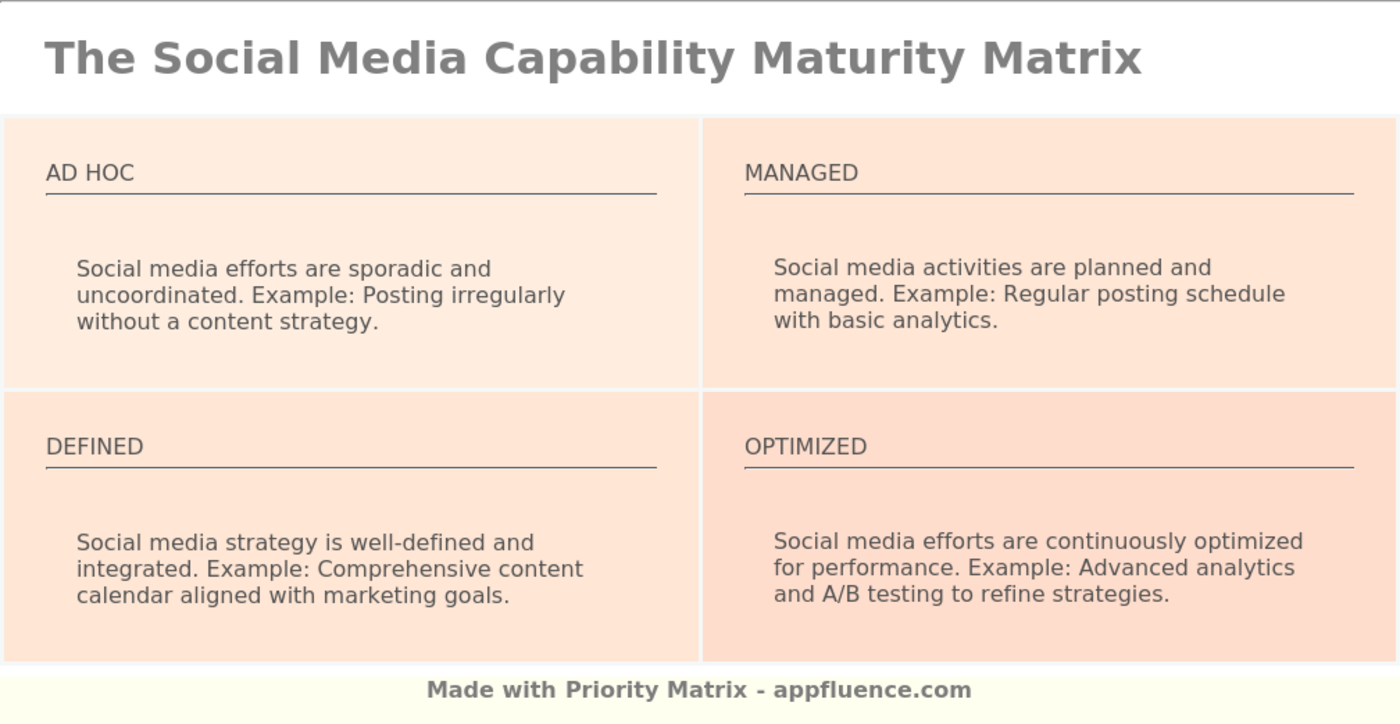 The Social Media Capability Maturity Matrix

AD HOC

Social media efforts are sporadic and uncoordinated. Example: Posting irregularly without a content strategy.

MANAGED

Social media activities are planned and managed. Example: Regular posting schedule with basic analytics.

DEFINED

Social media strategy is well-defined and integrated. Example: Comprehensive content calendar aligned with marketing goals.

OPTIMIZED

Social media efforts are continuously optimized for performance. Example: Advanced analytics and A/B testing to refine strategies.

Made with Priority Matrix - appfluence.com